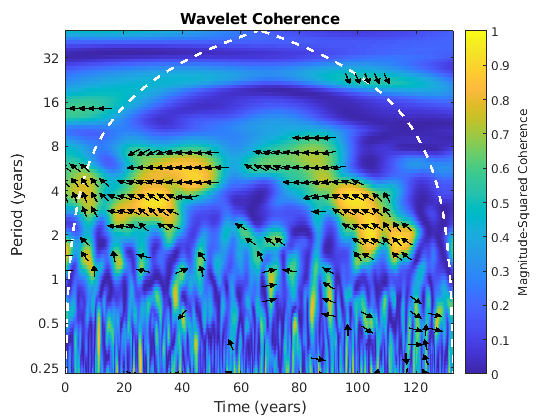 Wavelet Coherence

Period (years)

32
16
8
4
2
1
0.5
0.25

0
20
40
60
80
100
120

Time (years)

1
0.9
0.8
0.7
0.6
0.5
0.4
0.3
0.2
0.1
0

Magnitude-Squared Coherence